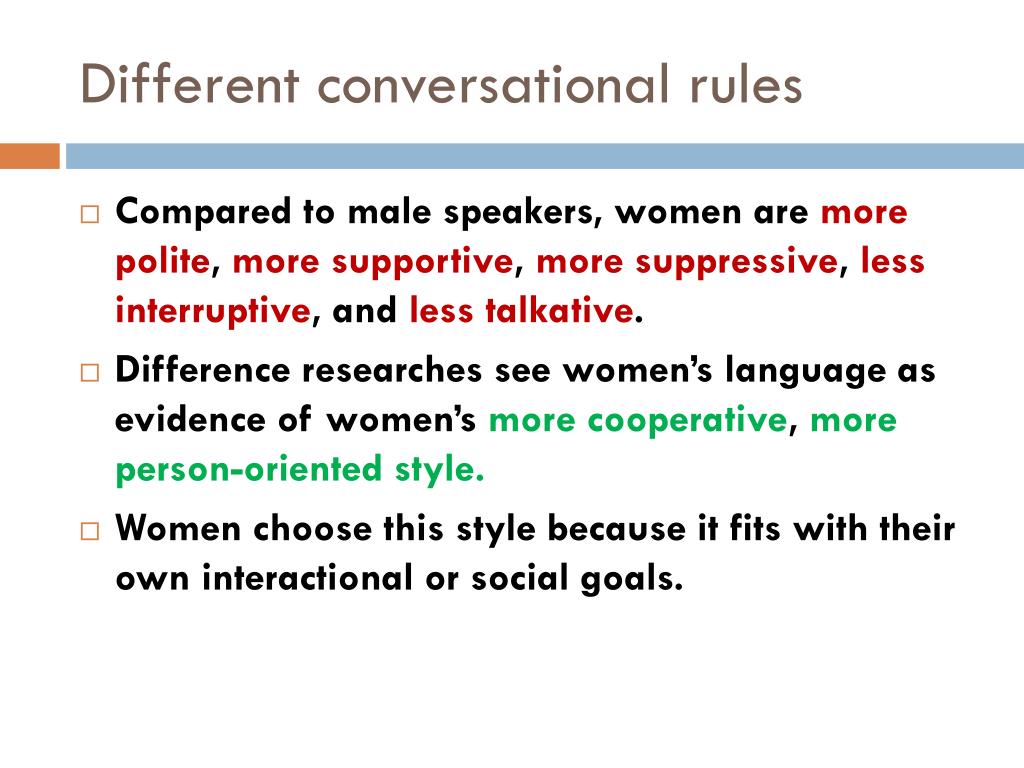 Different conversational rules

□ Compared to male speakers, women are more polite, more supportive, more suppressive, less interruptive, and less talkative.

□ Difference researches see women's language as evidence of women's more cooperative, more person-oriented style.

□ Women choose this style because it fits with their own interactional or social goals.